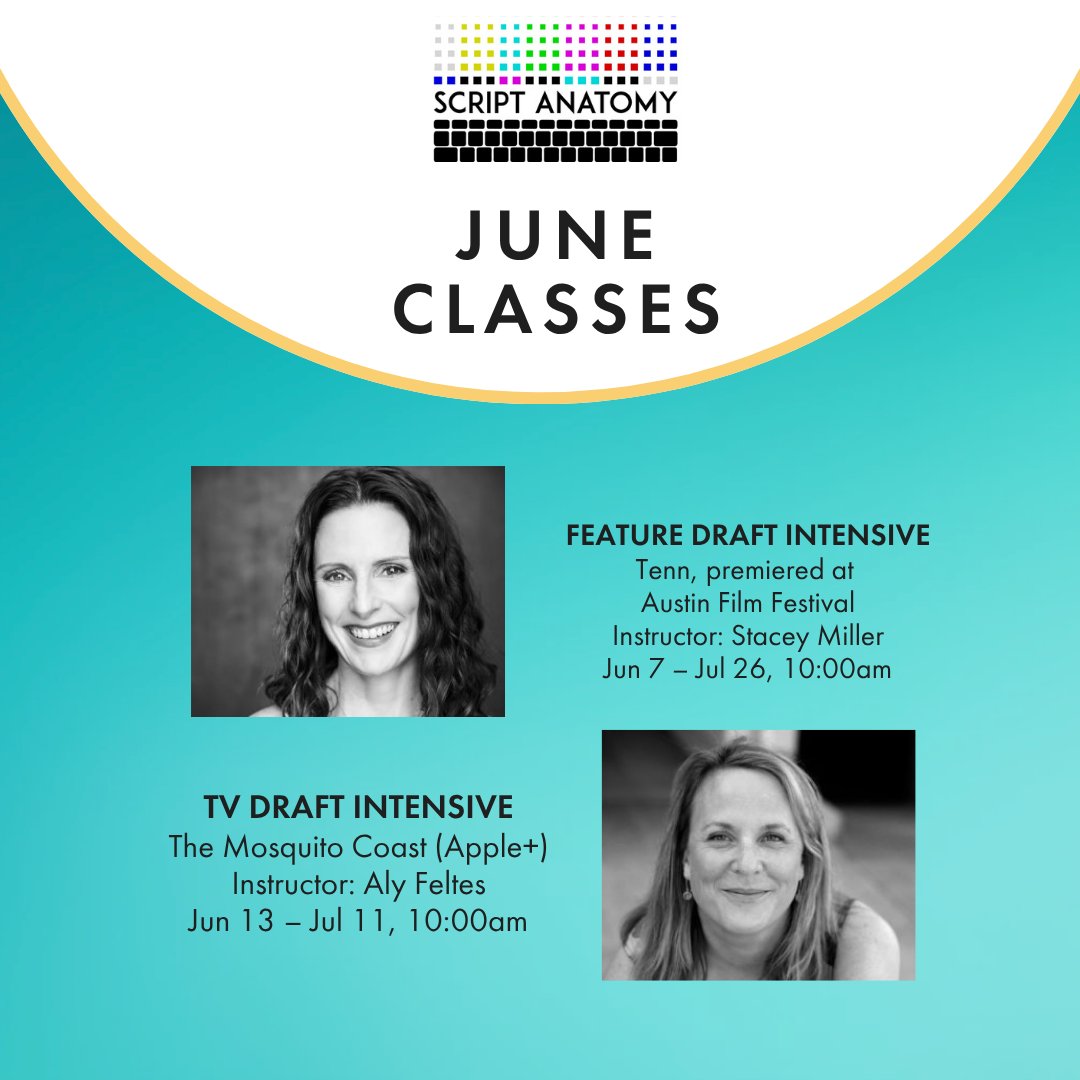 SCRIPT ANATOMY

JUNE CLASSES

FEATURE DRAFT INTENSIVE
Tenn, premiered at
Austin Film Festival
Instructor: Stacey Miller
Jun 7 – Jul 26, 10:00am

TV DRAFT INTENSIVE
The Mosquito Coast (Apple+)
Instructor: Aly Feltes
Jun 13 – Jul 11, 10:00am